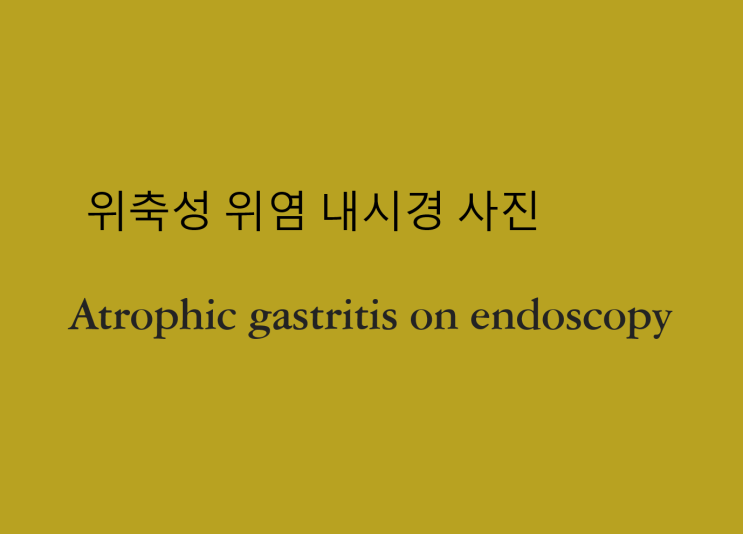 위축성 위염 내시경 사진

Atrophic gastritis on endoscopy